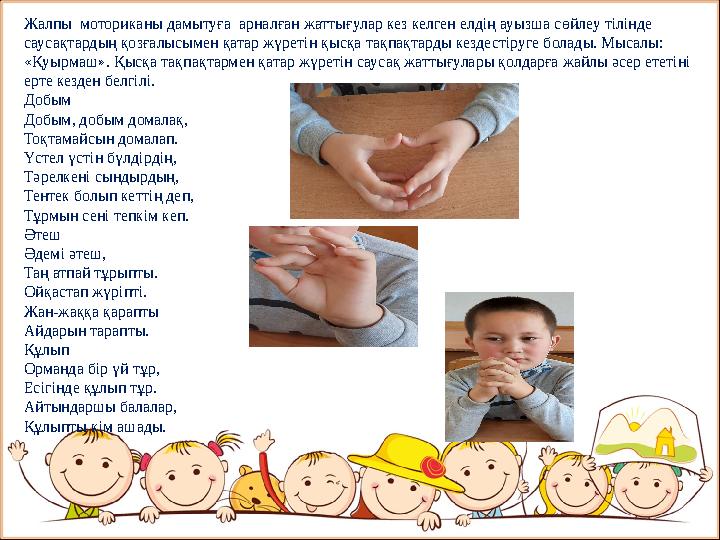 Жалпы моториканы дамытуға арналған жаттығулар кез келген елдің ауызша сөйлеу тілінде саусақтардың қозғалысымен қатар жүретін қысқа тақпақтарды кездестіруге болады. Мысалы: «Қуырмаш». Қысқа тақпақтармен қатар жүретін саусақ жаттығулары қолдарға жайлы әсер ететіні ерте кезден белгілі.
Добым
Добым, добым домалақ,
Тоқтамайсын домалап.
Үстел үстін бүлдірдің,
Тәрелкені сындырдың,
Тентек болып кеттің деп,
Тұрмын сені тепкім кеп.
Әтеш
Әдемі әтеш,
Таң атпай тұрыпты.
Ойқастап жүріпті.
Жан-жаққа қарапты
Айдарын тарапты.
Құлып
Орманда бір үй тұр,
Есігінде құлып тұр.
Айтындаршы балалар,
Құлыпты кім ашады.